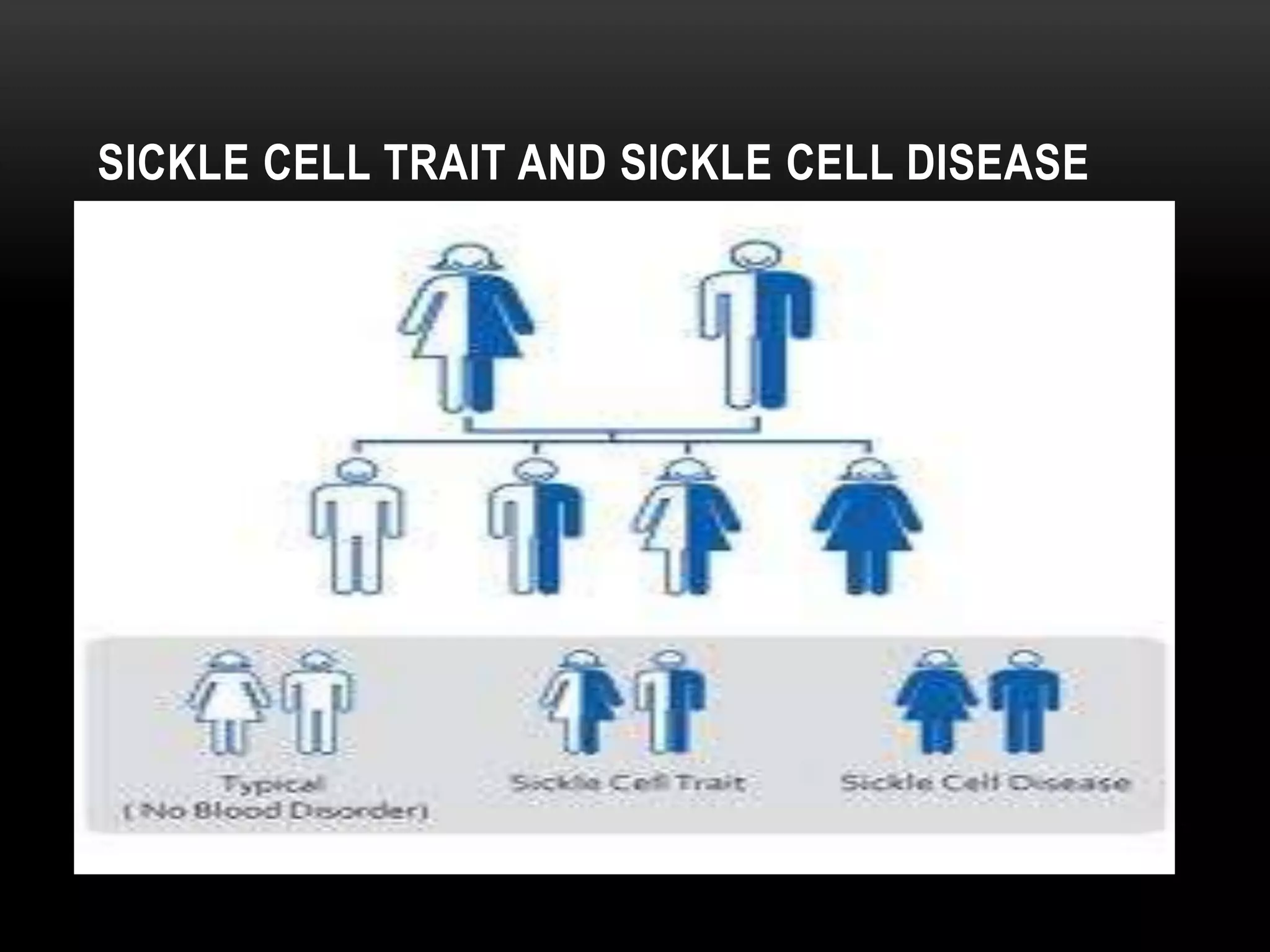 SICKLE CELL TRAIT AND SICKLE CELL DISEASE

Typical
( No Blood Disorder)

Sickle Cell Trait

Sickle Cell Disease